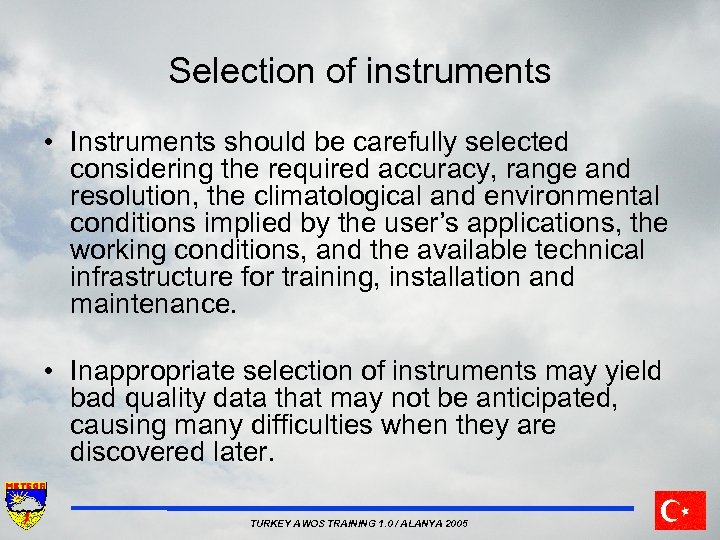 Selection of instruments

• Instruments should be carefully selected considering the required accuracy, range and resolution, the climatological and environmental conditions implied by the user's applications, the working conditions, and the available technical infrastructure for training, installation and maintenance.

• Inappropriate selection of instruments may yield bad quality data that may not be anticipated, causing many difficulties when they are discovered later.

METEOR

TURKEY AWOS TRAINING 1.0 / ALANYA 2005